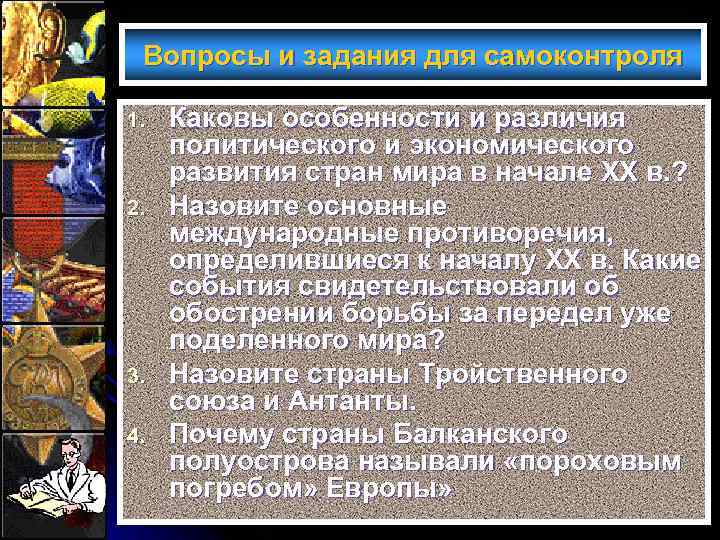 Вопросы и задания для самоконтроля

1. Каковы особенности и различия политического и экономического развития стран мира в начале XX в.?
2. Назовите основные международные противоречия, определившиеся к началу XX в. Какие события свидетельствовали об обострении борьбы за передел уже поделенного мира?
3. Назовите страны Тройственного союза и Антанты.
4. Почему страны Балканского полуострова называли «пороховым погребом» Европы»